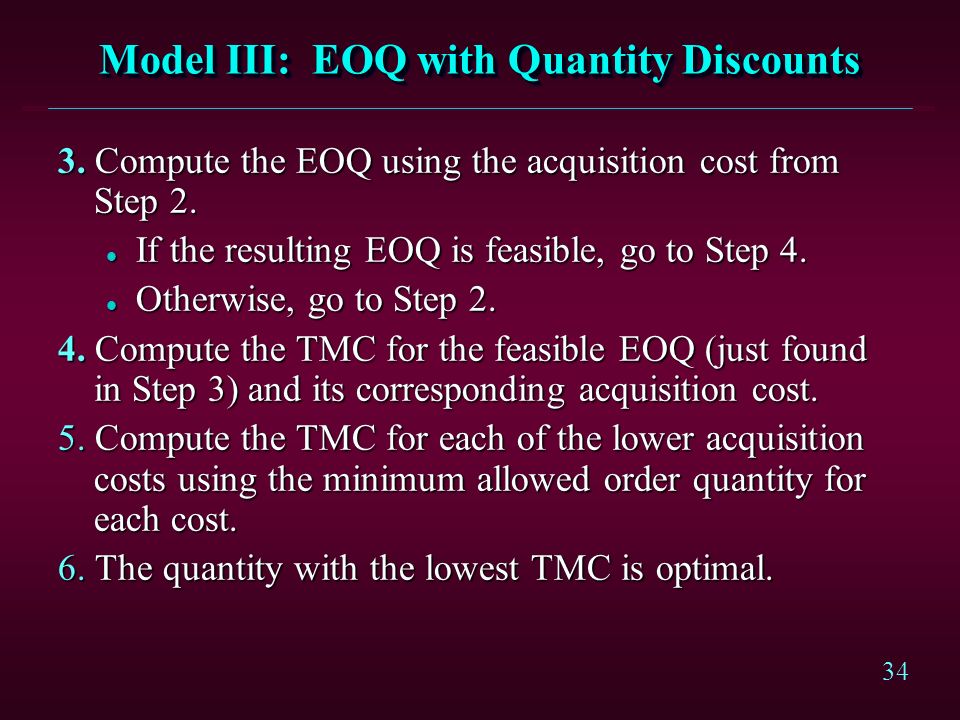 Model III: EOQ with Quantity Discounts

3. Compute the EOQ using the acquisition cost from Step 2.

- If the resulting EOQ is feasible, go to Step 4.
- Otherwise, go to Step 2.

4. Compute the TMC for the feasible EOQ (just found in Step 3) and its corresponding acquisition cost.

5. Compute the TMC for each of the lower acquisition costs using the minimum allowed order quantity for each cost.

6. The quantity with the lowest TMC is optimal.

34